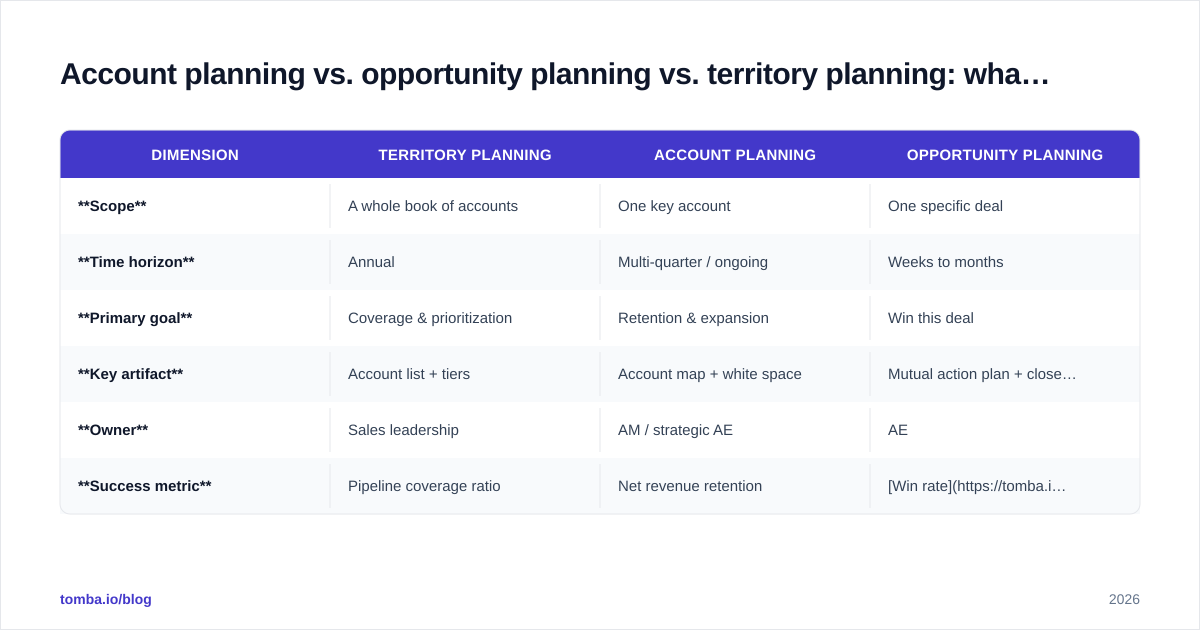 Account planning vs. opportunity planning vs. territory planning: wha…

| DIMENSION | TERRITORY PLANNING | ACCOUNT PLANNING | OPPORTUNITY PLANNING |
|---|---|---|---|
| \*\*Scope\*\* | A whole book of accounts | One key account | One specific deal |
| \*\*Time horizon\*\* | Annual | Multi-quarter / ongoing | Weeks to months |
| \*\*Primary goal\*\* | Coverage & prioritization | Retention & expansion | Win this deal |
| \*\*Key artifact\*\* | Account list + tiers | Account map + white space | Mutual action plan + close… |
| \*\*Owner\*\* | Sales leadership | AM / strategic AE | AE |
| \*\*Success metric\*\* | Pipeline coverage ratio | Net revenue retention | [Win rate](https://tomba.i… |

tomba.io/blog

2026